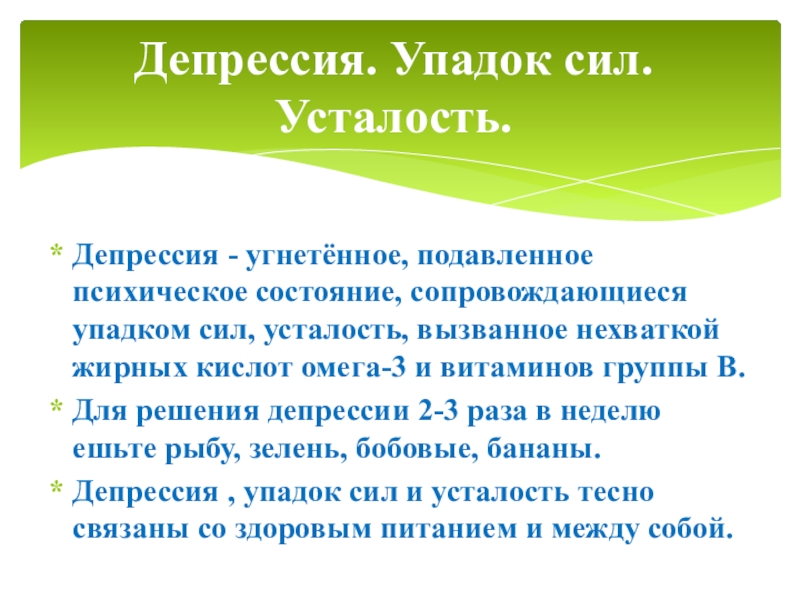 Депрессия. Упадок сил. Усталость.

* Депрессия - угнетённое, подавленное психическое состояние, сопровождающиеся упадком сил, усталость, вызванное нехваткой жирных кислот омега-3 и витаминов группы В.
* Для решения депрессии 2-3 раза в неделю ешьте рыбу, зелень, бобовые, бананы.
* Депрессия , упадок сил и усталость тесно связаны со здоровым питанием и между собой.